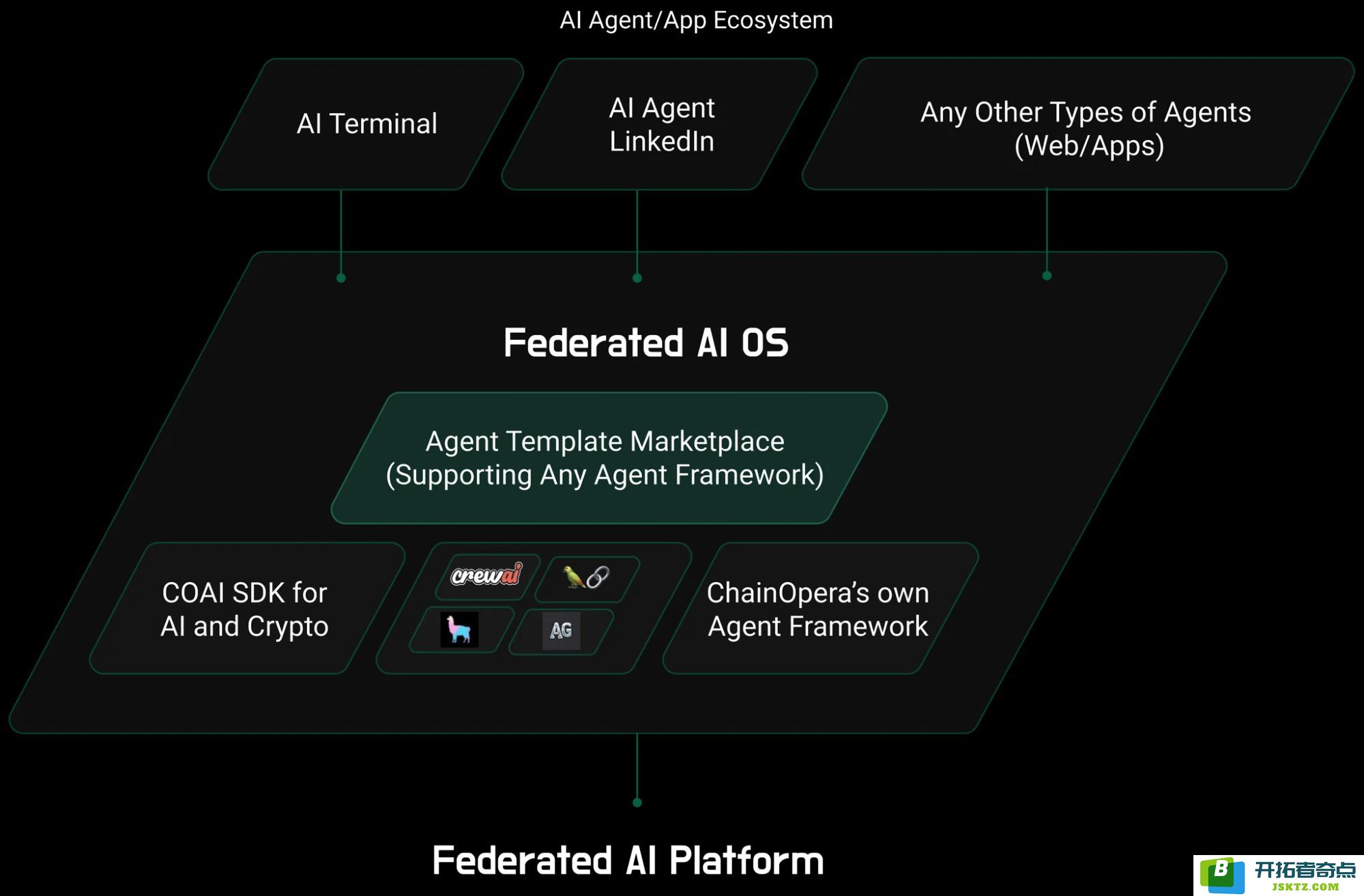 AI Agent/App Ecosystem

AI Terminal

AI Agent LinkedIn

Any Other Types of Agents (Web/Apps)

Federated AI OS

Agent Template Marketplace (Supporting Any Agent Framework)

COAI SDK for AI and Crypto

crewai

AG

ChainOpera's own Agent Framework

Federated AI Platform

B 开拓者奇点 JSKTZ.COM